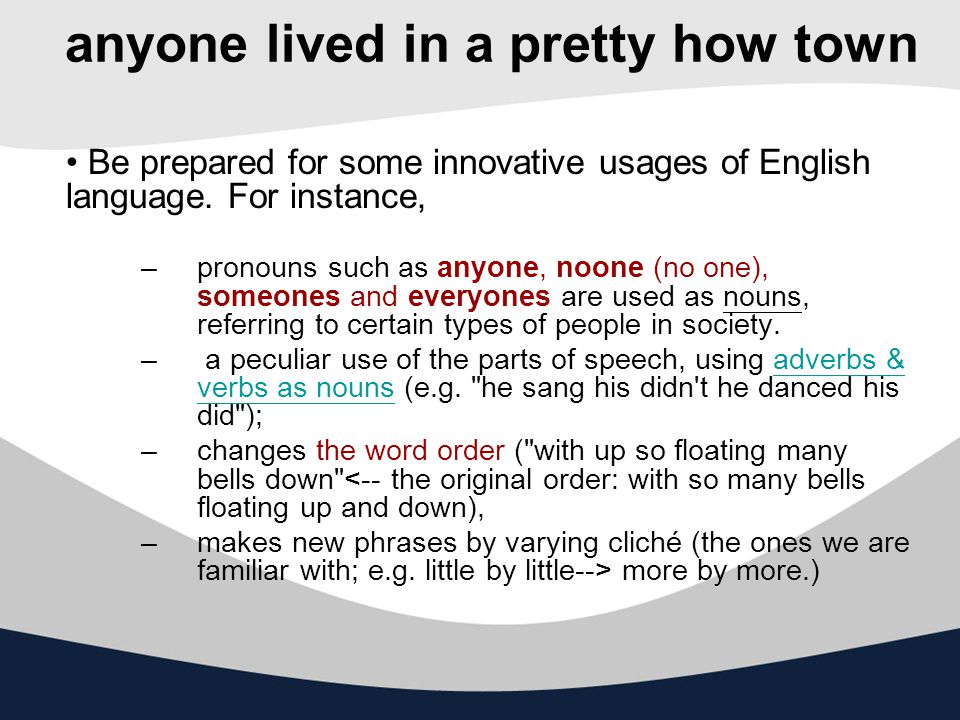 anyone lived in a pretty how town

• Be prepared for some innovative usages of English language. For instance,

– pronouns such as anyone, noone (no one), someones and everyones are used as nouns, referring to certain types of people in society.

– a peculiar use of the parts of speech, using adverbs & verbs as nouns (e.g. "he sang his didn't he danced his did");

– changes the word order ("with up so floating many bells down"<-- the original order: with so many bells floating up and down),

– makes new phrases by varying cliché (the ones we are familiar with; e.g. little by little--> more by more.)